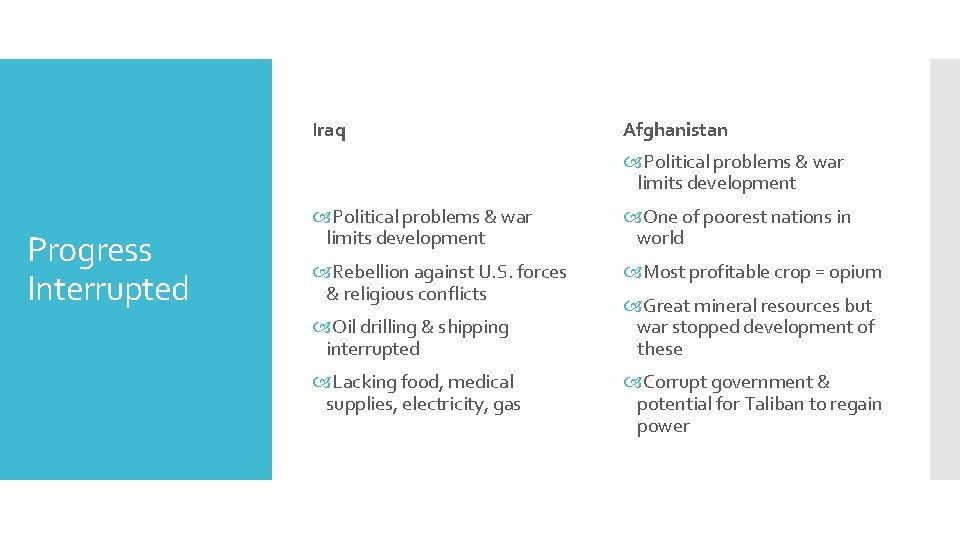 Progress Interrupted

Iraq

Political problems & war limits development

Rebellion against U.S. forces & religious conflicts

Oil drilling & shipping interrupted

Lacking food, medical supplies, electricity, gas

Afghanistan

Political problems & war limits development

One of poorest nations in world

Most profitable crop = opium

Great mineral resources but war stopped development of these

Corrupt government & potential for Taliban to regain power